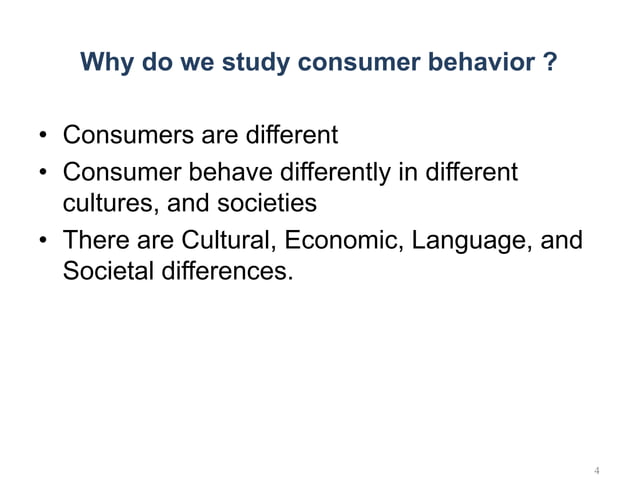 Why do we study consumer behavior ?

• Consumers are different
• Consumer behave differently in different cultures, and societies
• There are Cultural, Economic, Language, and Societal differences.

4